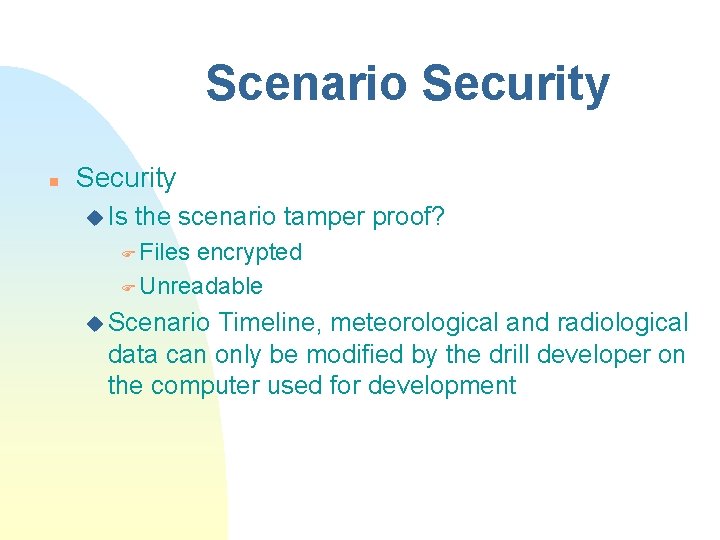 Scenario Security

Security

Is the scenario tamper proof?

Files encrypted

Unreadable

Scenario Timeline, meteorological and radiological data can only be modified by the drill developer on the computer used for development